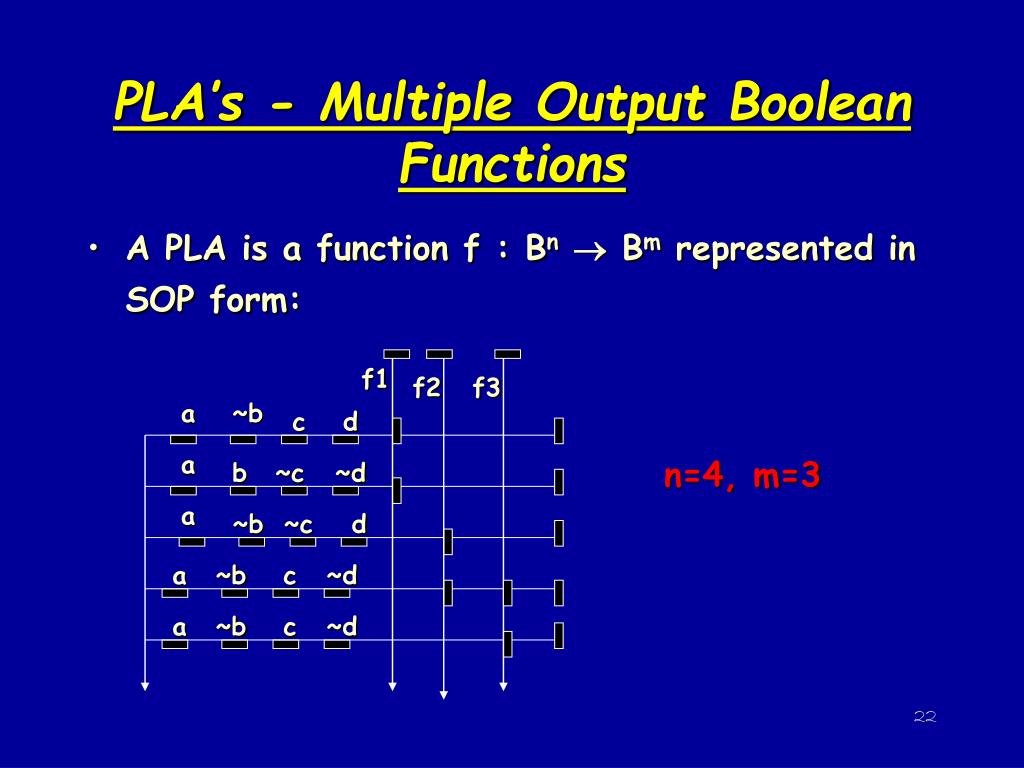 PLA's - Multiple Output Boolean Functions

• A PLA is a function f : $B^n \rightarrow B^m$ represented in SOP form:

f1 f2 f3

a ~b c d

a b ~c ~d

a ~b ~c d

a ~b c ~d

a ~b c ~d

n=4, m=3

22